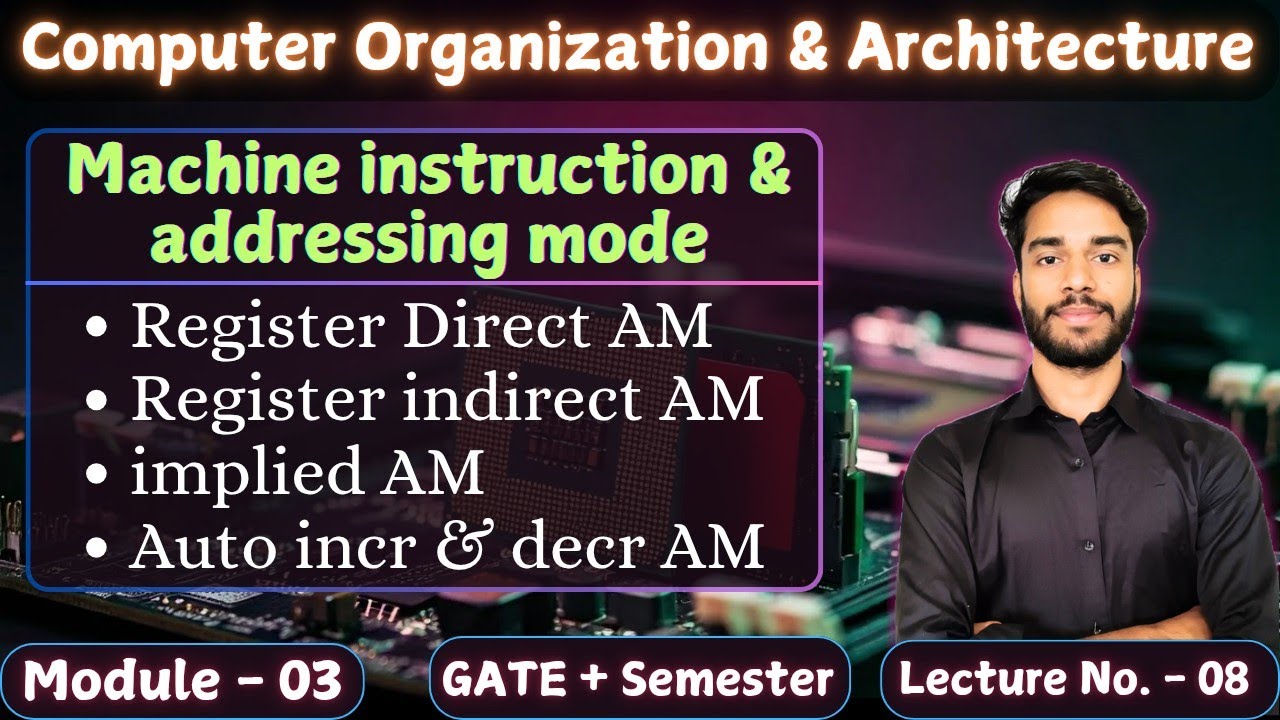 Computer Organization & Architecture

Machine instruction & addressing mode

• Register Direct AM
• Register indirect AM
• implied AM
• Auto incr & decr AM

Module - 03

GATE + Semester

Lecture No. - 08